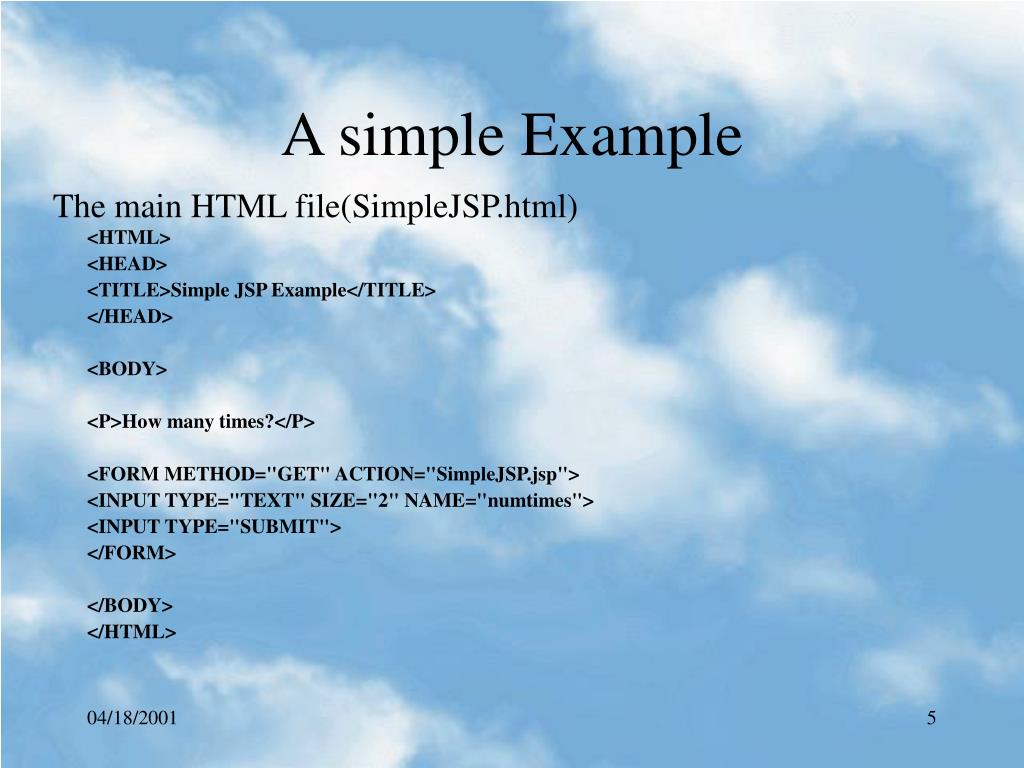 A simple Example

The main HTML file(SimpleJSP.html)

<HTML>
<HEAD>
<TITLE>Simple JSP Example</TITLE>
</HEAD>

<BODY>

<P>How many times?</P>

<FORM METHOD="GET" ACTION="SimpleJSP.jsp">
<INPUT TYPE="TEXT" SIZE="2" NAME="numtimes">
<INPUT TYPE="SUBMIT">
</FORM>

</BODY>
</HTML>

04/18/2001

5